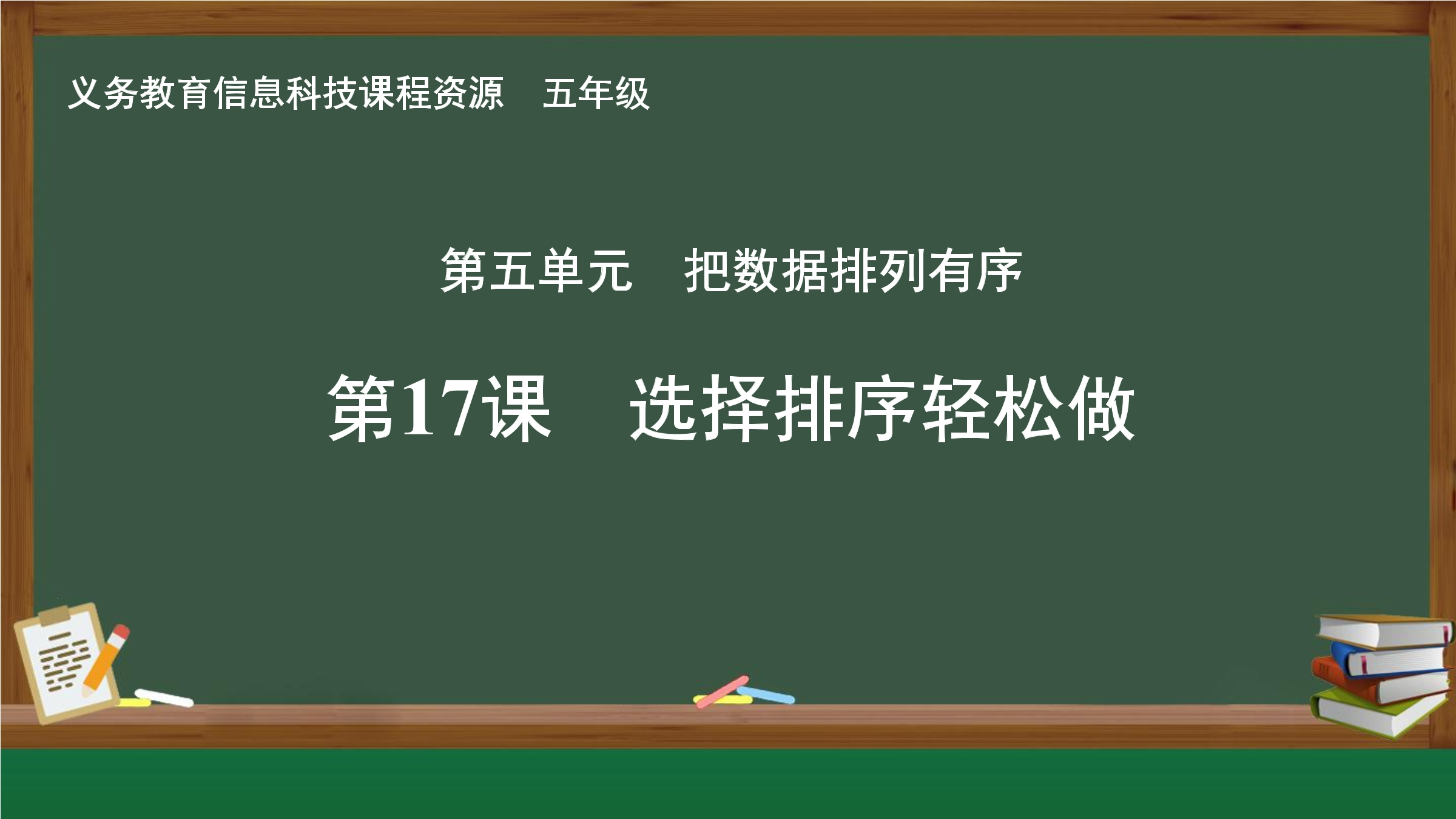 义务教育信息科技课程资源　五年级

第五单元　把数据排列有序

第17课　选择排序轻松做